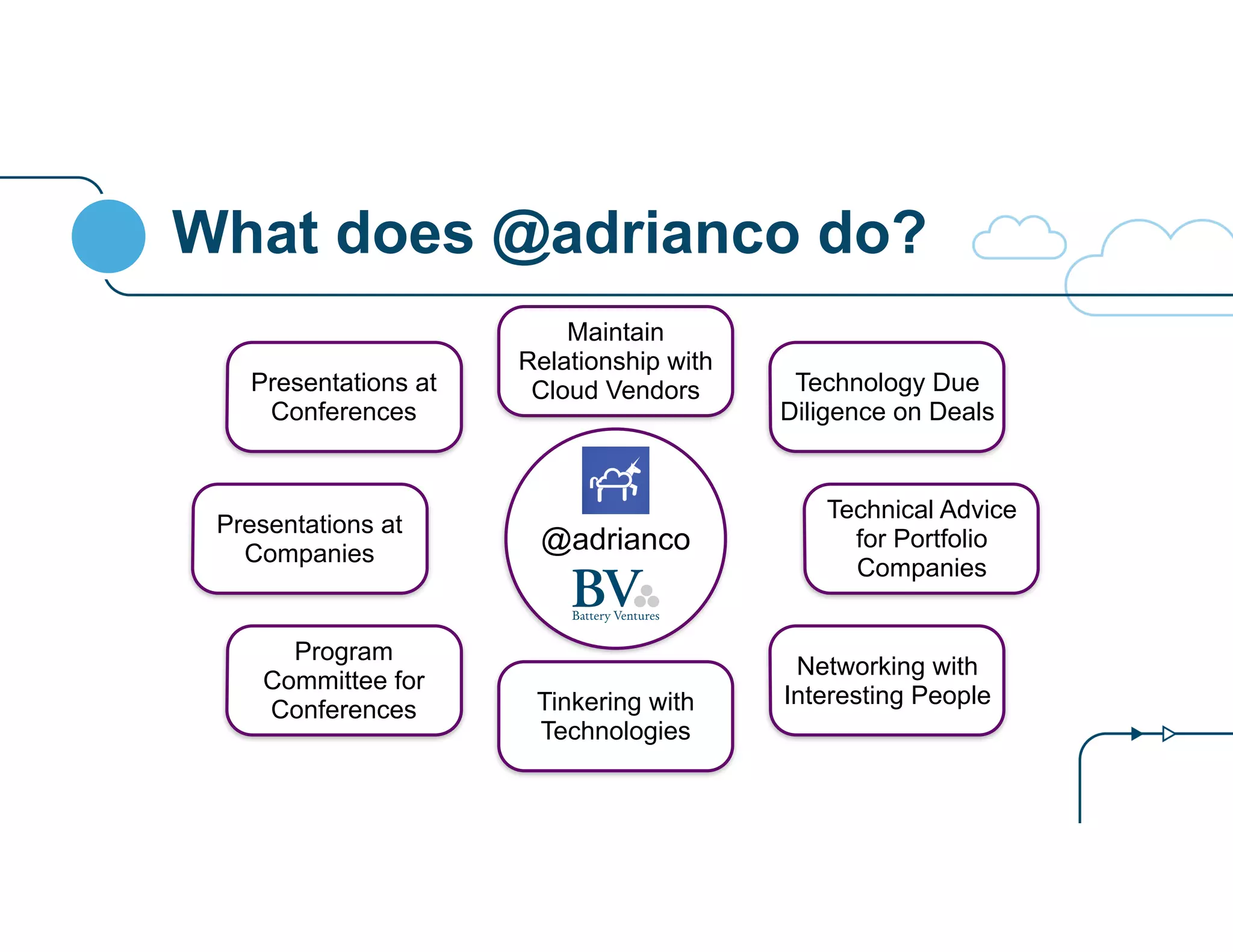 What does @adrianco do?

Presentations at Conferences

Maintain Relationship with Cloud Vendors

Technology Due Diligence on Deals

Presentations at Companies

@adrianco

BV

Battery Ventures

Technical Advice for Portfolio Companies

Program Committee for Conferences

Tinkering with Technologies

Networking with Interesting People